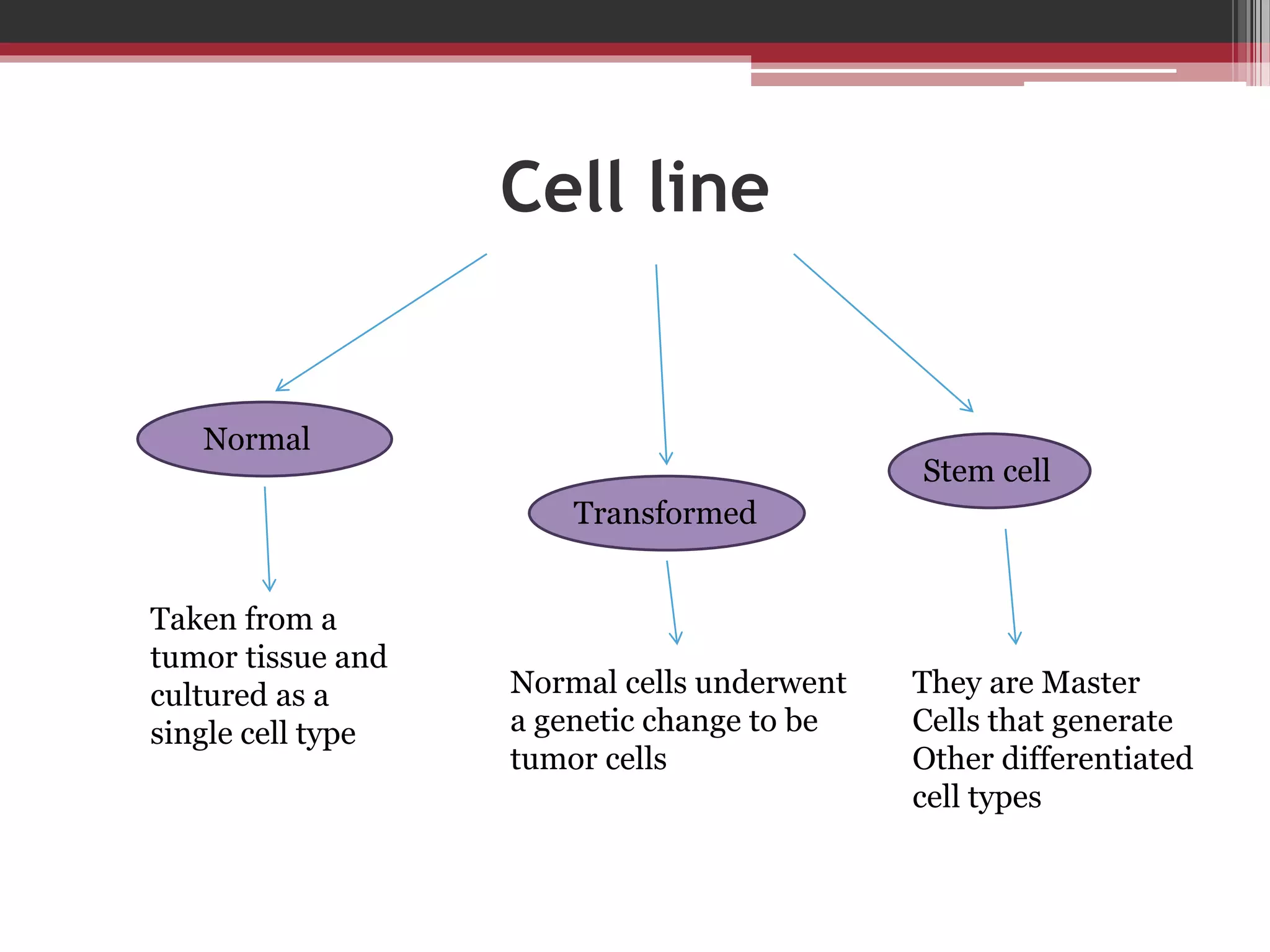 Cell line

Normal

Transformed

Stem cell

Taken from a tumor tissue and cultured as a single cell type

Normal cells underwent a genetic change to be tumor cells

They are Master Cells that generate Other differentiated cell types